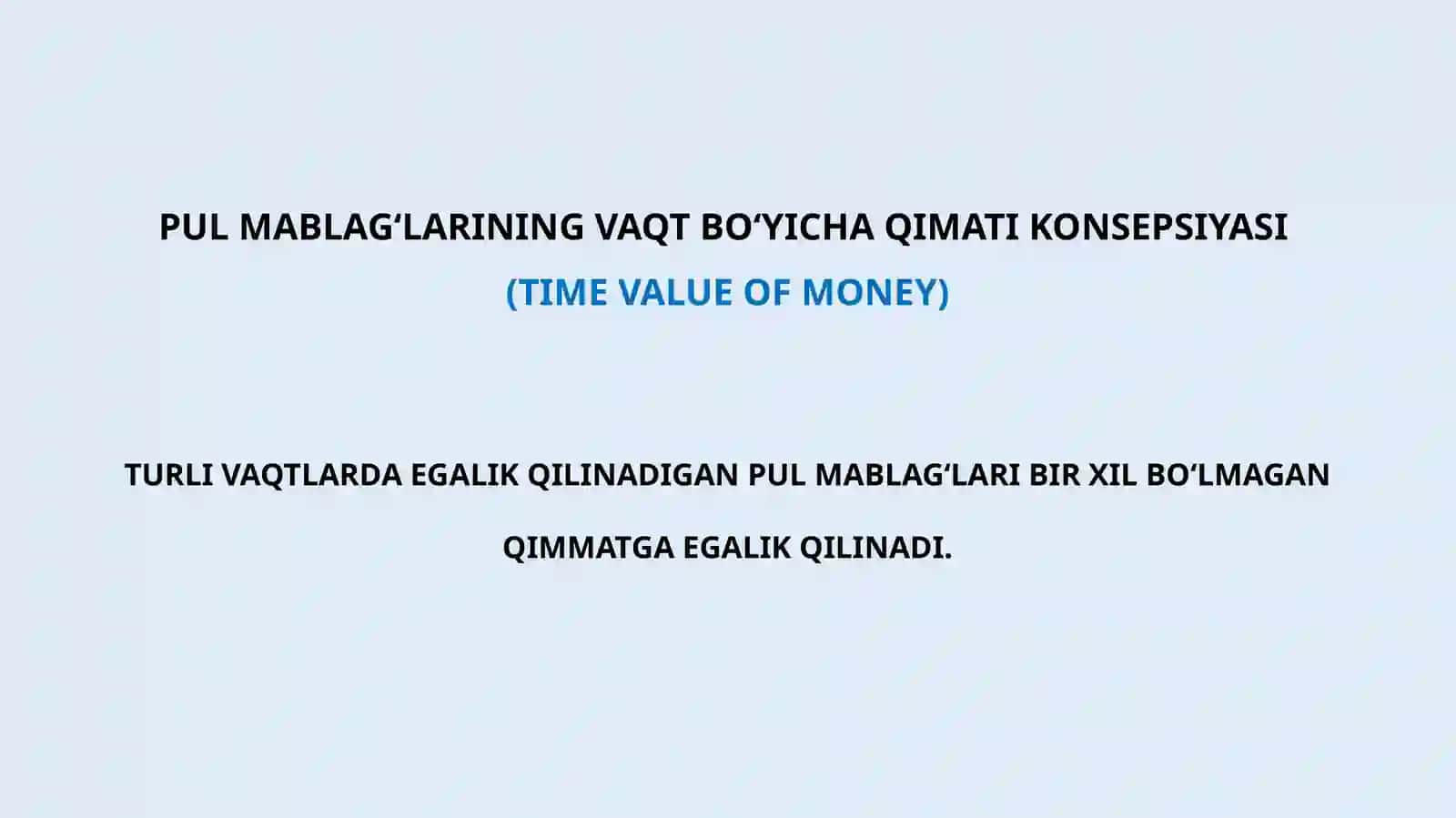 PUL MABLAG‘LARINING VAQT BO‘YICHA QIMATI KONSEPSIYASI
(TIME VALUE OF MONEY)

TURLI VAQTLARDA EGALIK QILINADIGAN PUL MABLAG‘LARI BIR XIL BO‘LMAGAN QIMMATGA EGALIK QILINADI.